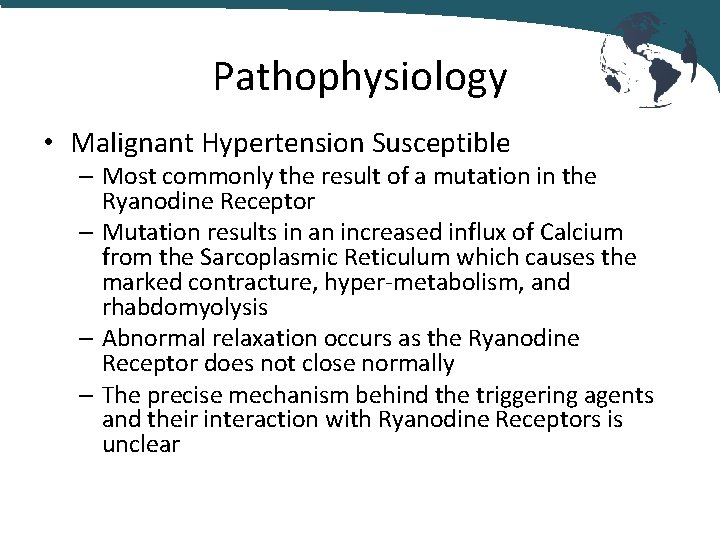 Pathophysiology

• Malignant Hypertension Susceptible
– Most commonly the result of a mutation in the Ryanodine Receptor
– Mutation results in an increased influx of Calcium from the Sarcoplasmic Reticulum which causes the marked contracture, hyper-metabolism, and rhabdomyolysis
– Abnormal relaxation occurs as the Ryanodine Receptor does not close normally
– The precise mechanism behind the triggering agents and their interaction with Ryanodine Receptors is unclear